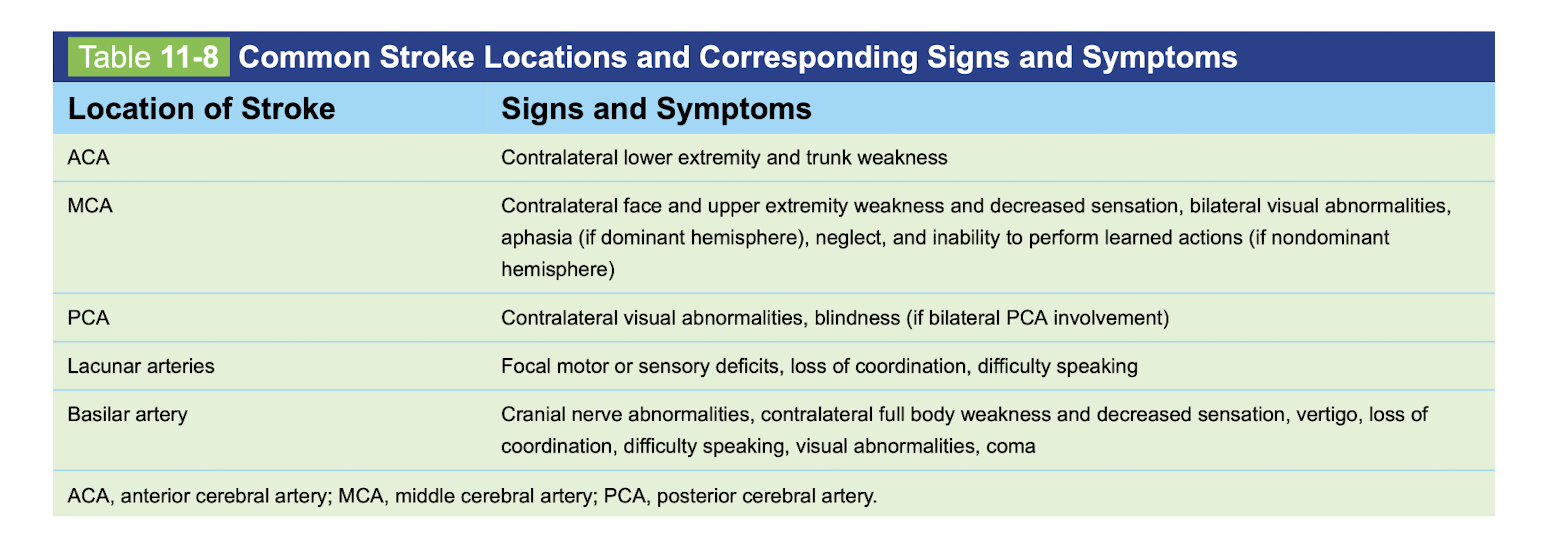 Table 11-8 Common Stroke Locations and Corresponding Signs and Symptoms

| Location of Stroke | Signs and Symptoms |
|---|---|
| ACA | Contralateral lower extremity and trunk weakness |
| MCA | Contralateral face and upper extremity weakness and decreased sensation, bilateral visual abnormalities, aphasia (if dominant hemisphere), neglect, and inability to perform learned actions (if nondominant hemisphere) |
| PCA | Contralateral visual abnormalities, blindness (if bilateral PCA involvement) |
| Lacunar arteries | Focal motor or sensory deficits, loss of coordination, difficulty speaking |
| Basilar artery | Cranial nerve abnormalities, contralateral full body weakness and decreased sensation, vertigo, loss of coordination, difficulty speaking, visual abnormalities, coma |

ACA, anterior cerebral artery; MCA, middle cerebral artery; PCA, posterior cerebral artery.